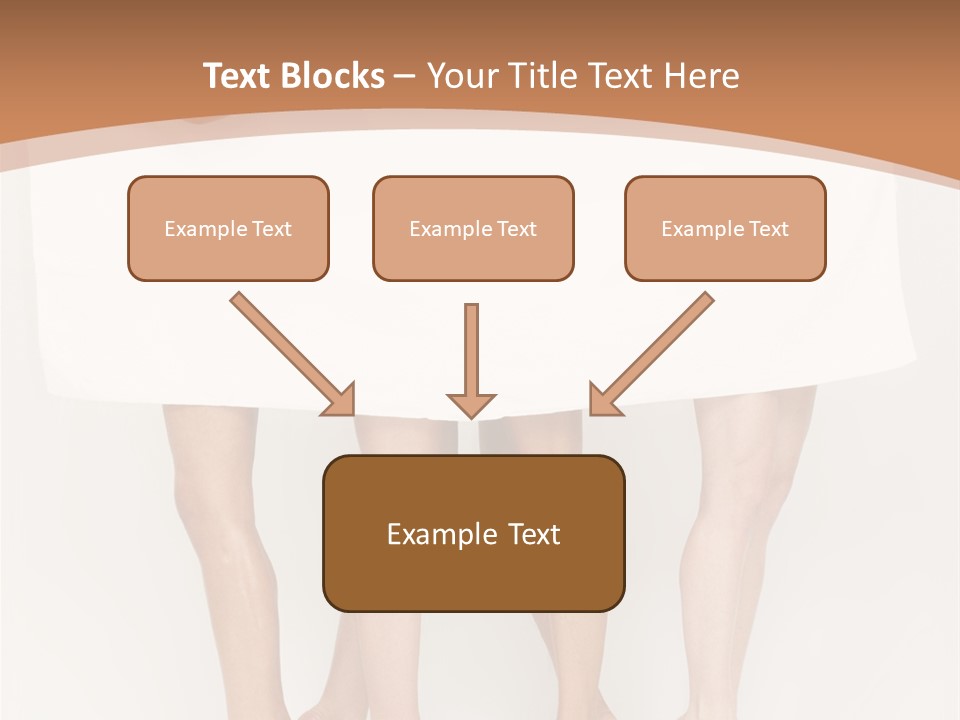 Text Blocks – Your Title Text Here

Example Text

Example Text

Example Text

Example Text